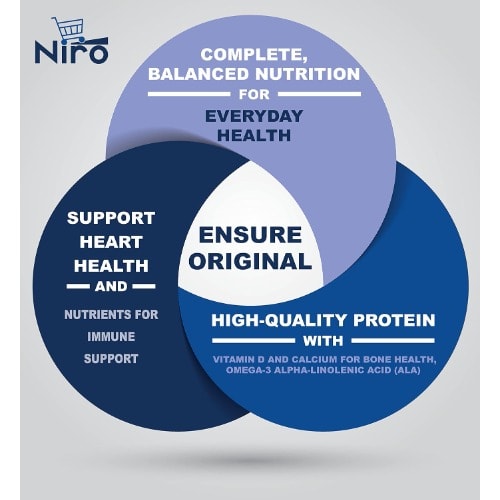 Niro

COMPLETE, BALANCED NUTRITION

FOR

EVERYDAY HEALTH

SUPPORT HEART HEALTH

AND

NUTRIENTS FOR IMMUNE SUPPORT

ENSURE ORIGINAL

HIGH-QUALITY PROTEIN

WITH

VITAMIN D AND CALCIUM FOR BONE HEALTH, OMEGA-3 ALPHA-LINOLENIC ACID (ALA)